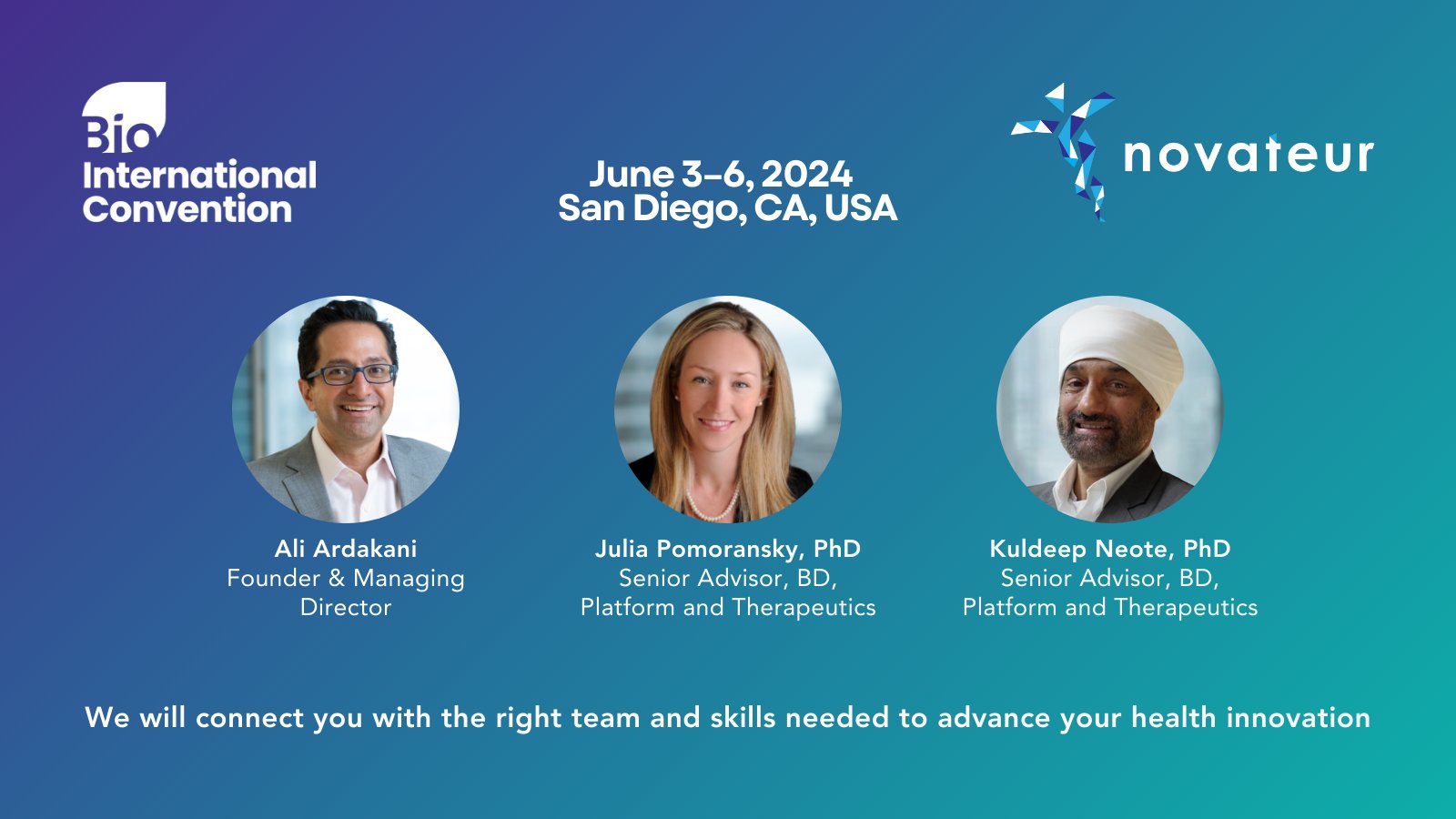 Bio International Convention

June 3–6, 2024
San Diego, CA, USA

novateur

Ali Ardakani
Founder & Managing Director

Julia Pomoransky, PhD
Senior Advisor, BD, Platform and Therapeutics

Kuldeep Neote, PhD
Senior Advisor, BD, Platform and Therapeutics

We will connect you with the right team and skills needed to advance your health innovation